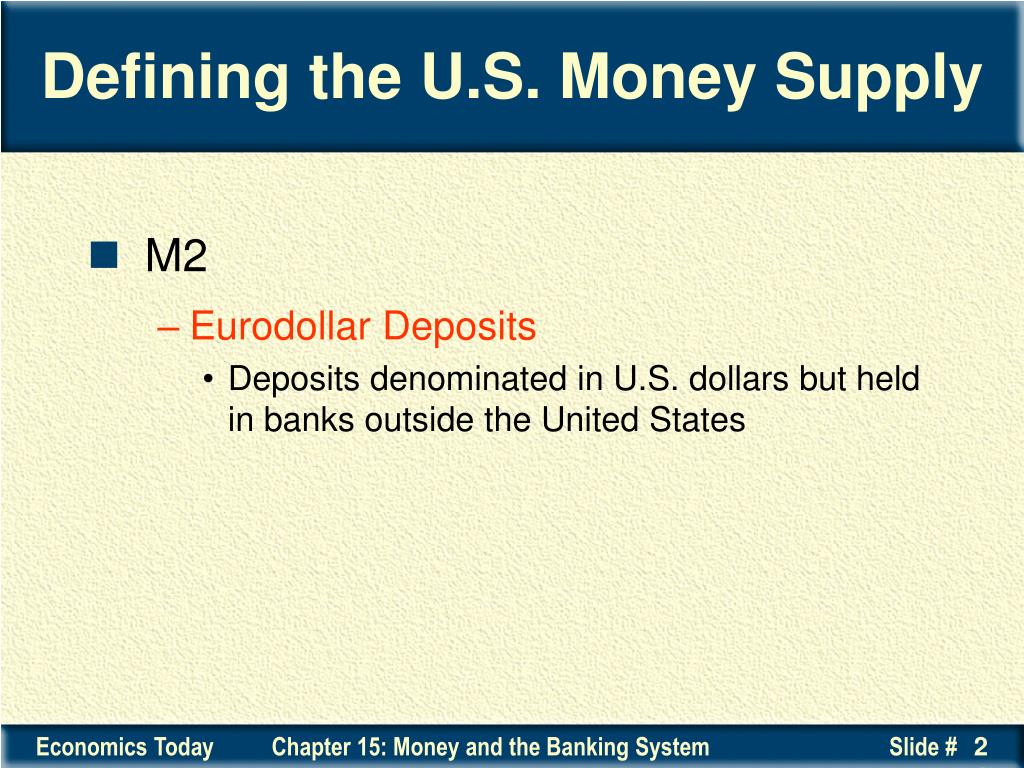 Defining the U.S. Money Supply

M2

– Eurodollar Deposits

• Deposits denominated in U.S. dollars but held in banks outside the United States

Economics Today Chapter 15: Money and the Banking System Slide # 2